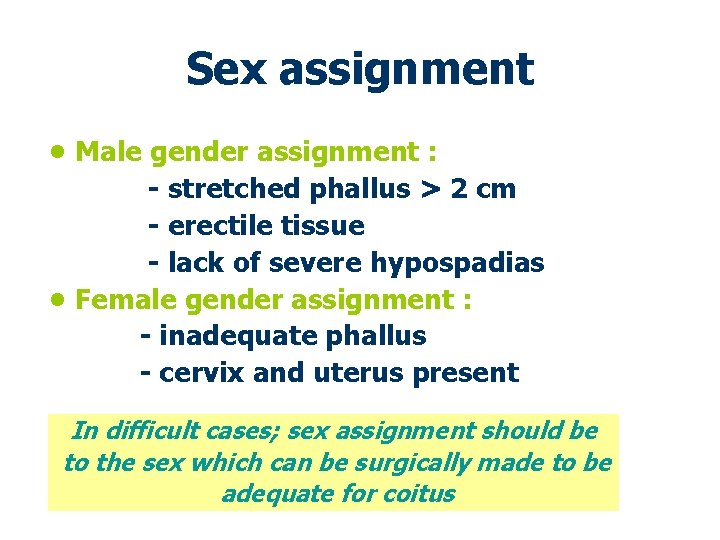 Sex assignment

• Male gender assignment :
- stretched phallus > 2 cm
- erectile tissue
- lack of severe hypospadias

• Female gender assignment :
- inadequate phallus
- cervix and uterus present

In difficult cases; sex assignment should be to the sex which can be surgically made to be adequate for coitus